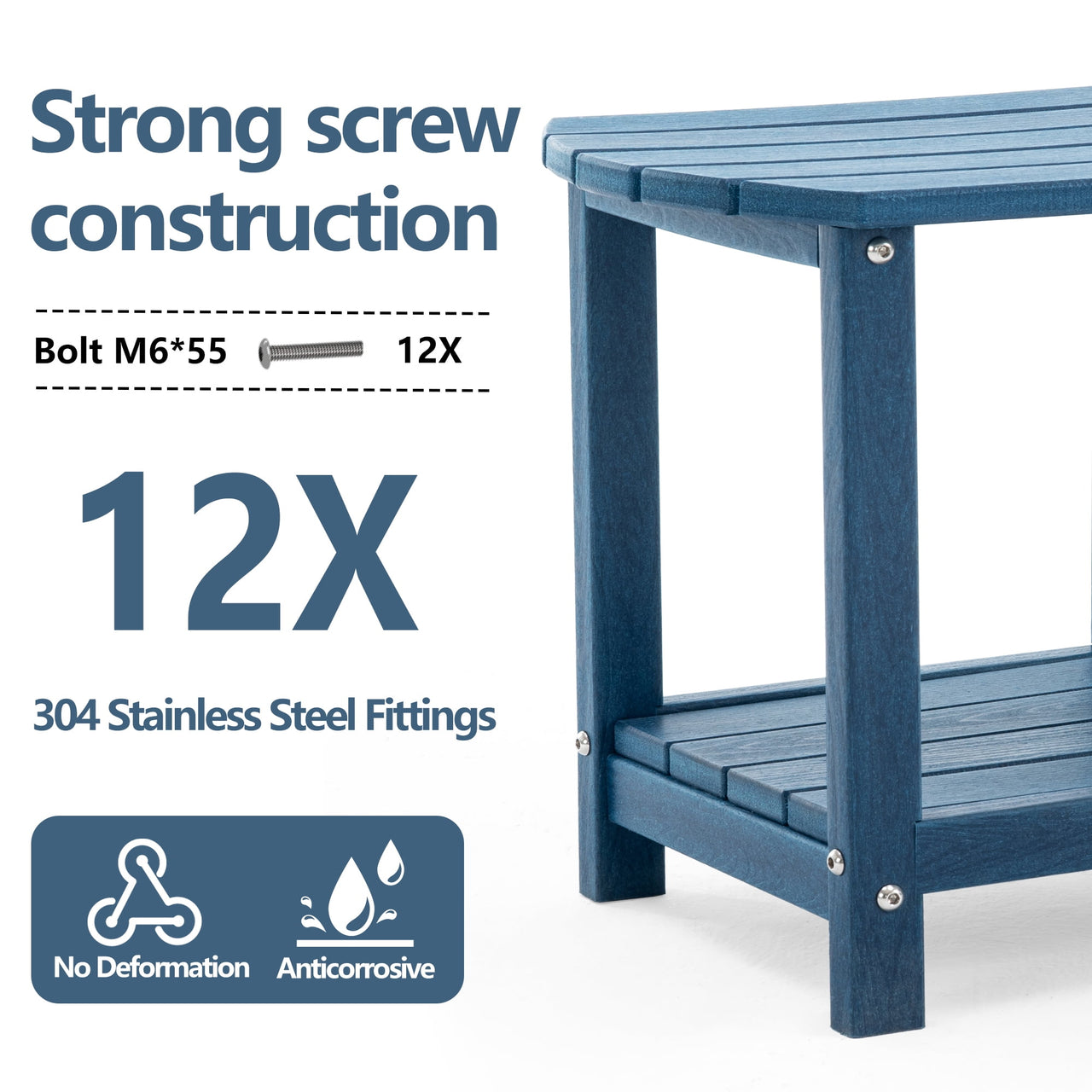 Strong screw construction

Bolt M6*55 12X

12X

304 Stainless Steel Fittings

No Deformation

Anticorrosive